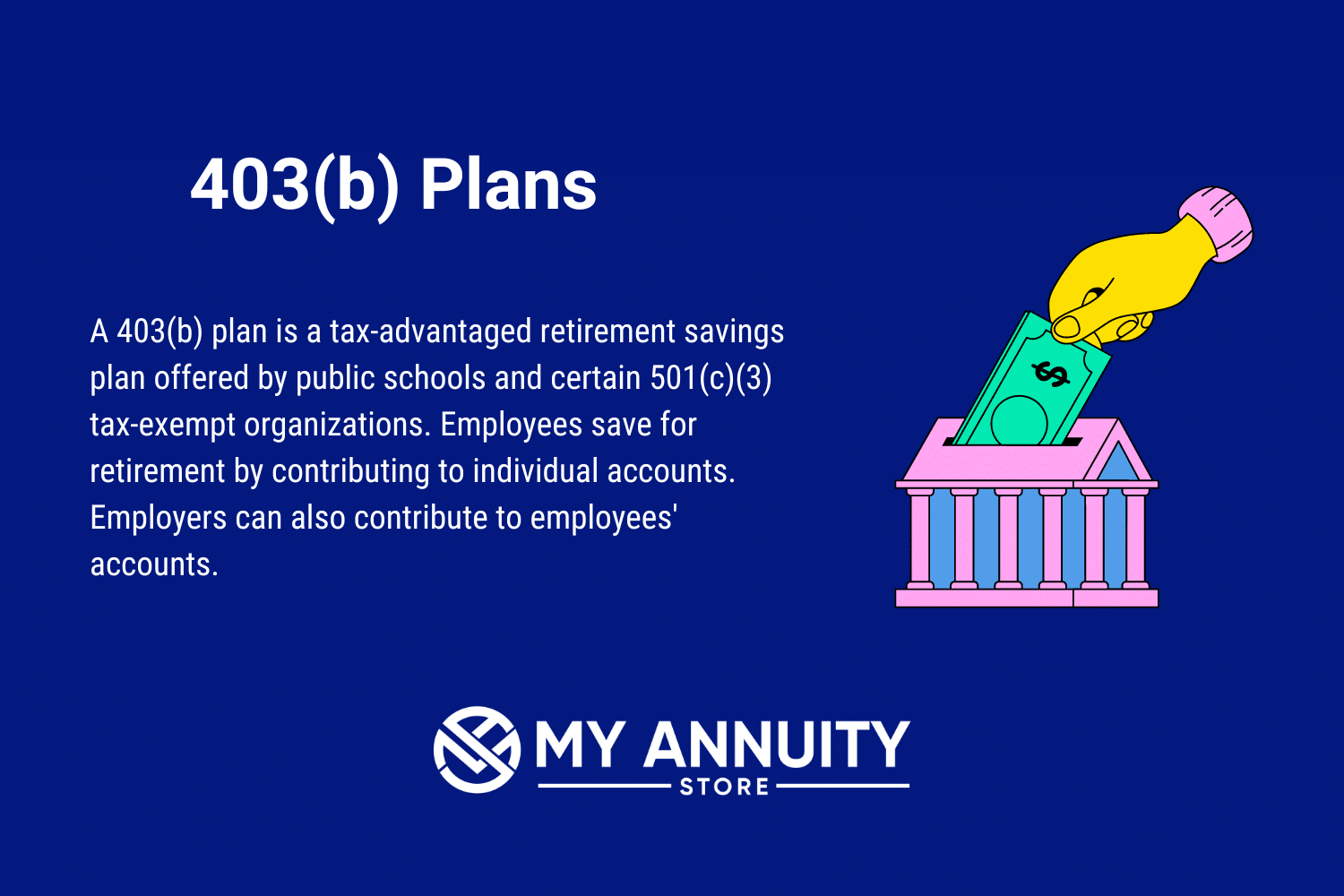 403(b) Plans

A 403(b) plan is a tax-advantaged retirement savings plan offered by public schools and certain 501(c)(3) tax-exempt organizations. Employees save for retirement by contributing to individual accounts. Employers can also contribute to employees' accounts.

$

MY ANNUITY
STORE